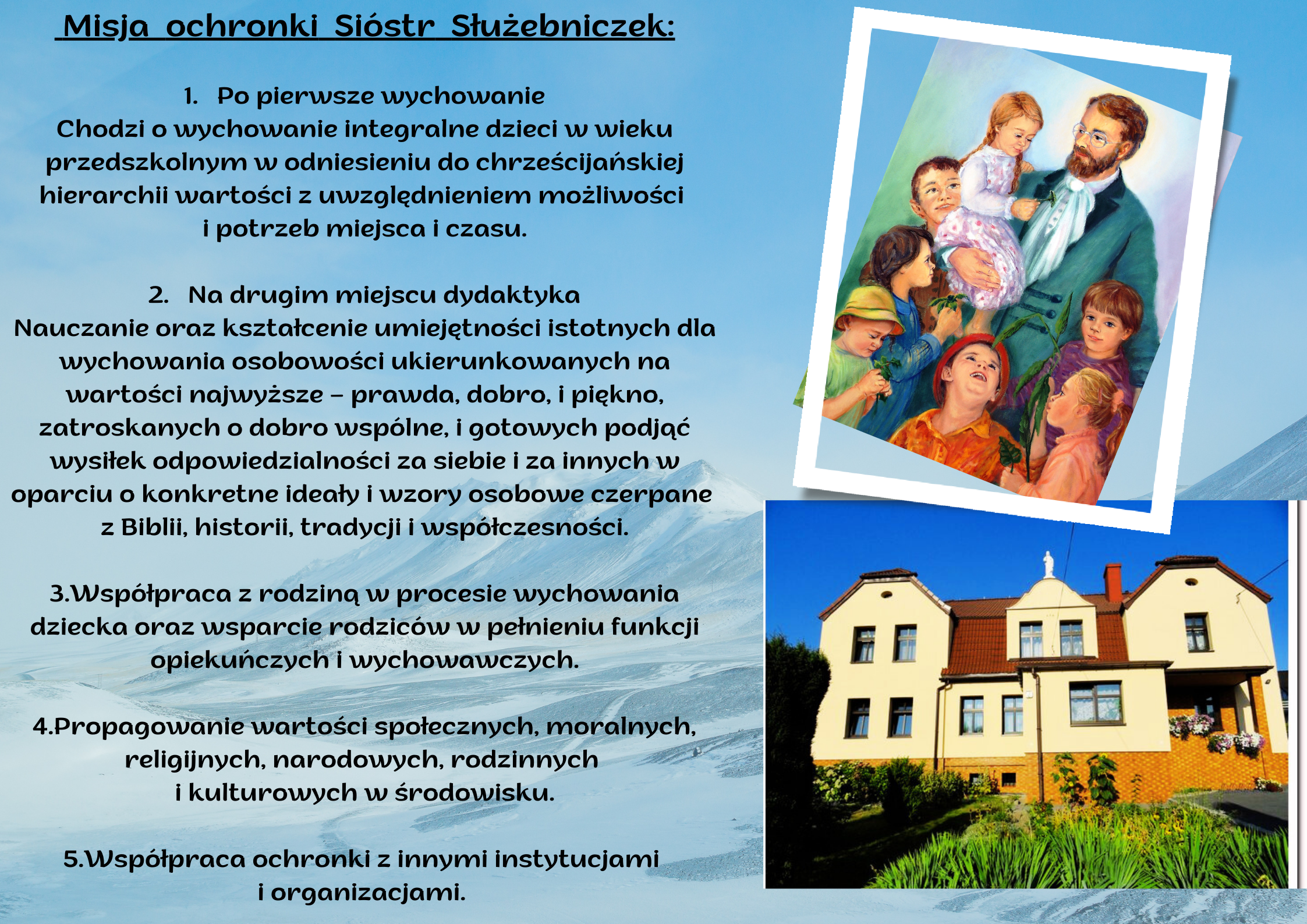 Misja ochronki Sióstr Służebniczek:

1. Po pierwsze wychowanie
Chodzi o wychowanie integralne dzieci w wieku przedszkolnym w odniesieniu do chrześcijańskiej hierarchii wartości z uwzględnieniem możliwości i potrzeb miejsca i czasu.

2. Na drugim miejscu dydaktyka
Nauczanie oraz kształcenie umiejętności istotnych dla wychowania osobowości ukierunkowanych na wartości najwyższe – prawda, dobro, i piękno, zatroskanych o dobro wspólne, i gotowych podjąć wysiłek odpowiedzialności za siebie i za innych w oparciu o konkretne ideały i wzory osobowe czerpane z Biblii, historii, tradycji i współczesności.

3.Współpraca z rodziną w procesie wychowania dziecka oraz wsparcie rodziców w pełnieniu funkcji opiekuńczych i wychowawczych.

4.Propagowanie wartości społecznych, moralnych, religijnych, narodowych, rodzinnych i kulturowych w środowisku.

5.Współpraca ochronki z innymi instytucjami i organizacjami.